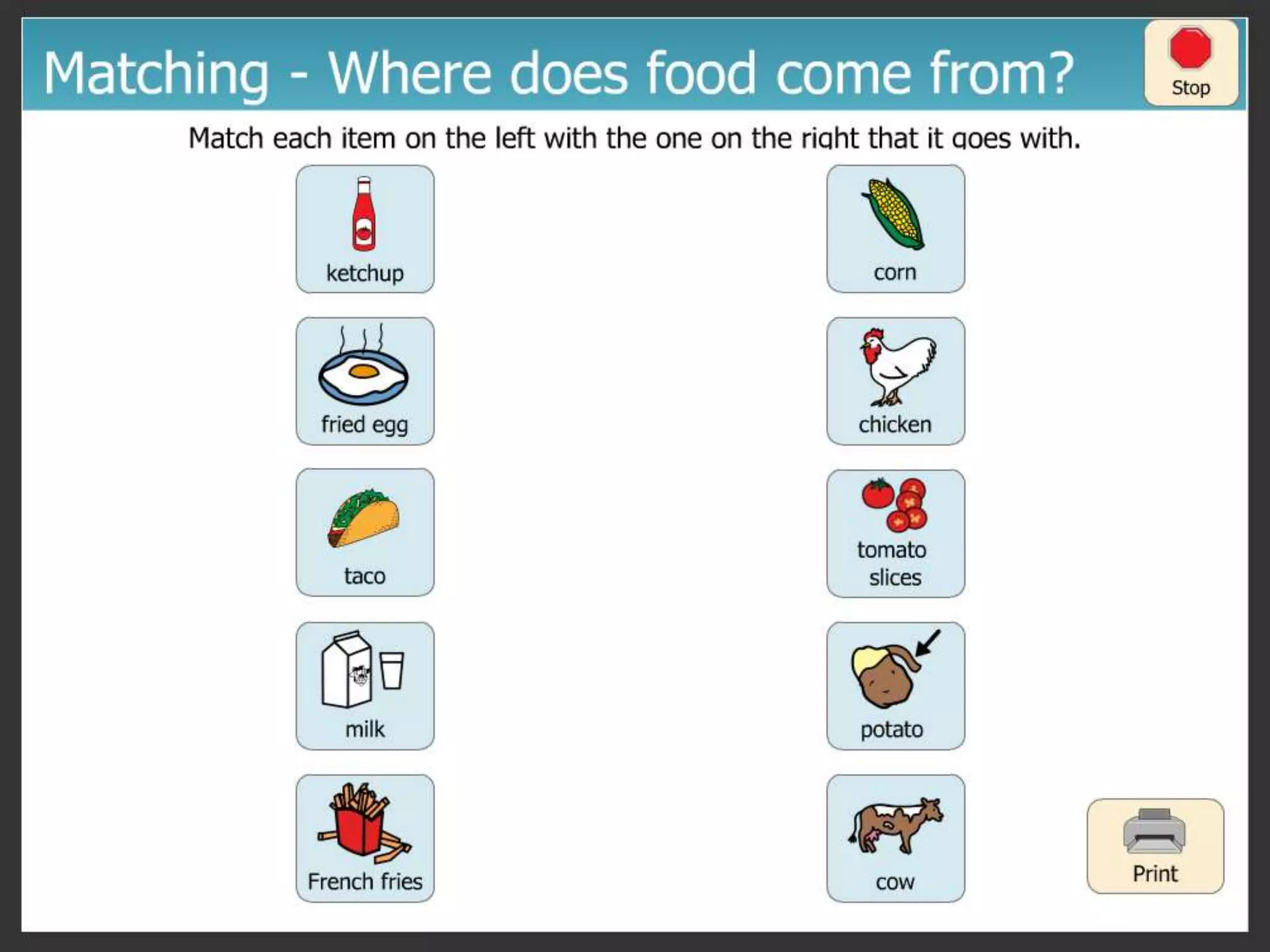 Matching - Where does food come from?

Stop

Match each item on the left with the one on the right that it goes with.

ketchup

fried egg

taco

milk

French fries

corn

chicken

tomato slices

potato

cow

Print